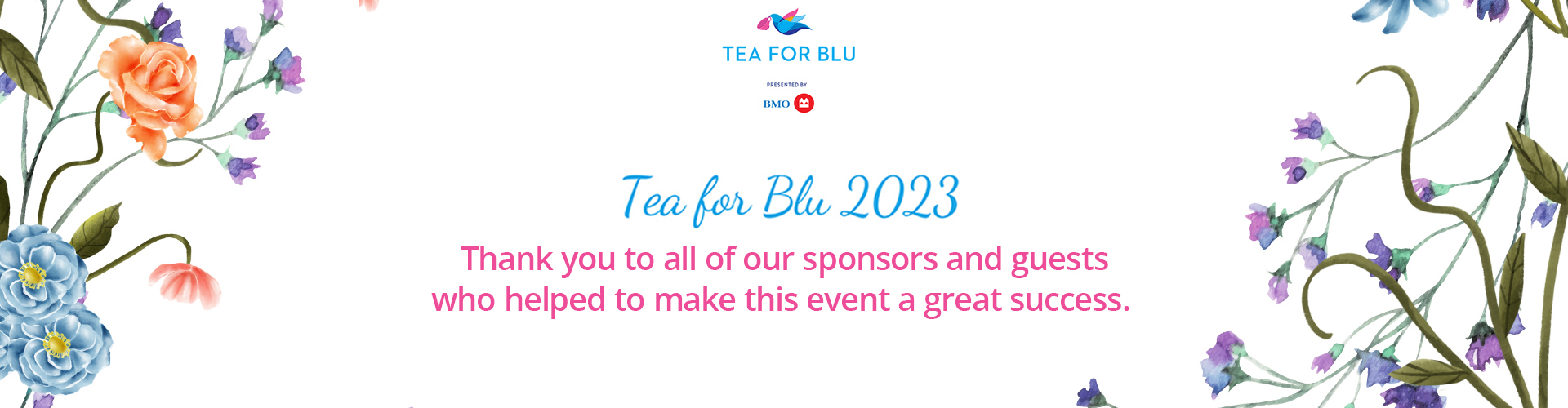 TEA FOR BLU

PRESENTED BY

BMO

Tea for Blu 2023

Thank you to all of our sponsors and guests who helped to make this event a great success.